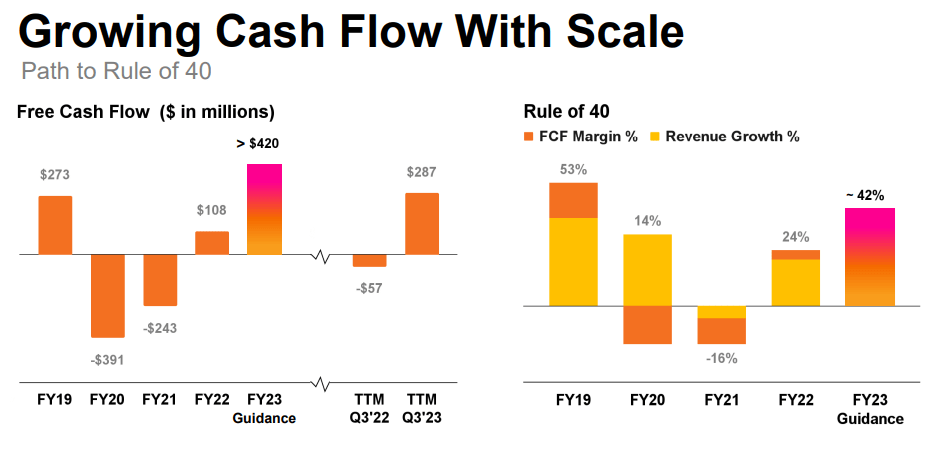 Growing Cash Flow With Scale

Path to Rule of 40

Free Cash Flow ($ in millions)

$273
-$391
-$243
$108
> $420
-$57
$287

FY19 FY20 FY21 FY22 FY23 Guidance TTM Q3'22 TTM Q3'23

Rule of 40

FCF Margin % Revenue Growth %

53%
14%
-16%
24%
~ 42%

FY19 FY20 FY21 FY22 FY23 Guidance